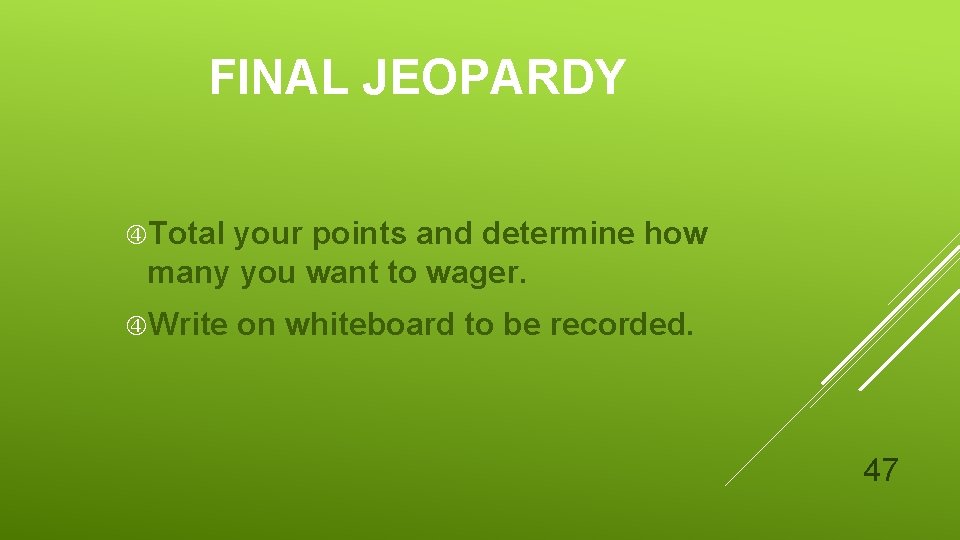 FINAL JEOPARDY

Total your points and determine how many you want to wager.

Write on whiteboard to be recorded.

47